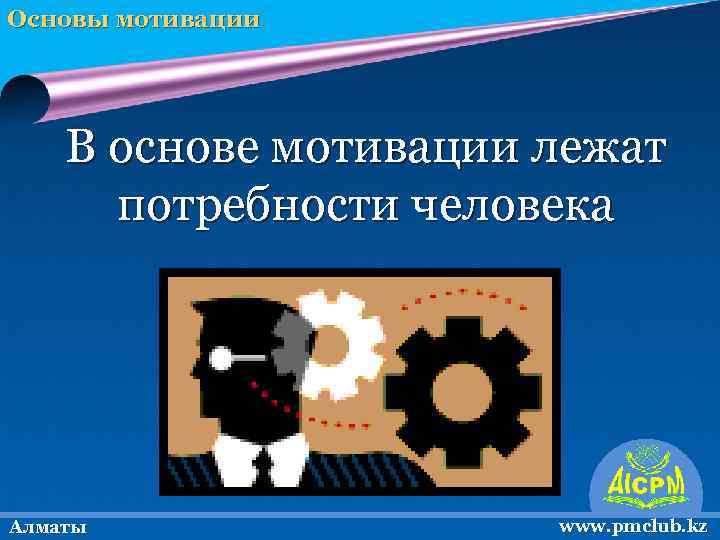 Основы мотивации

В основе мотивации лежат потребности человека

AICPM

Алматы

www.pmclub.kz